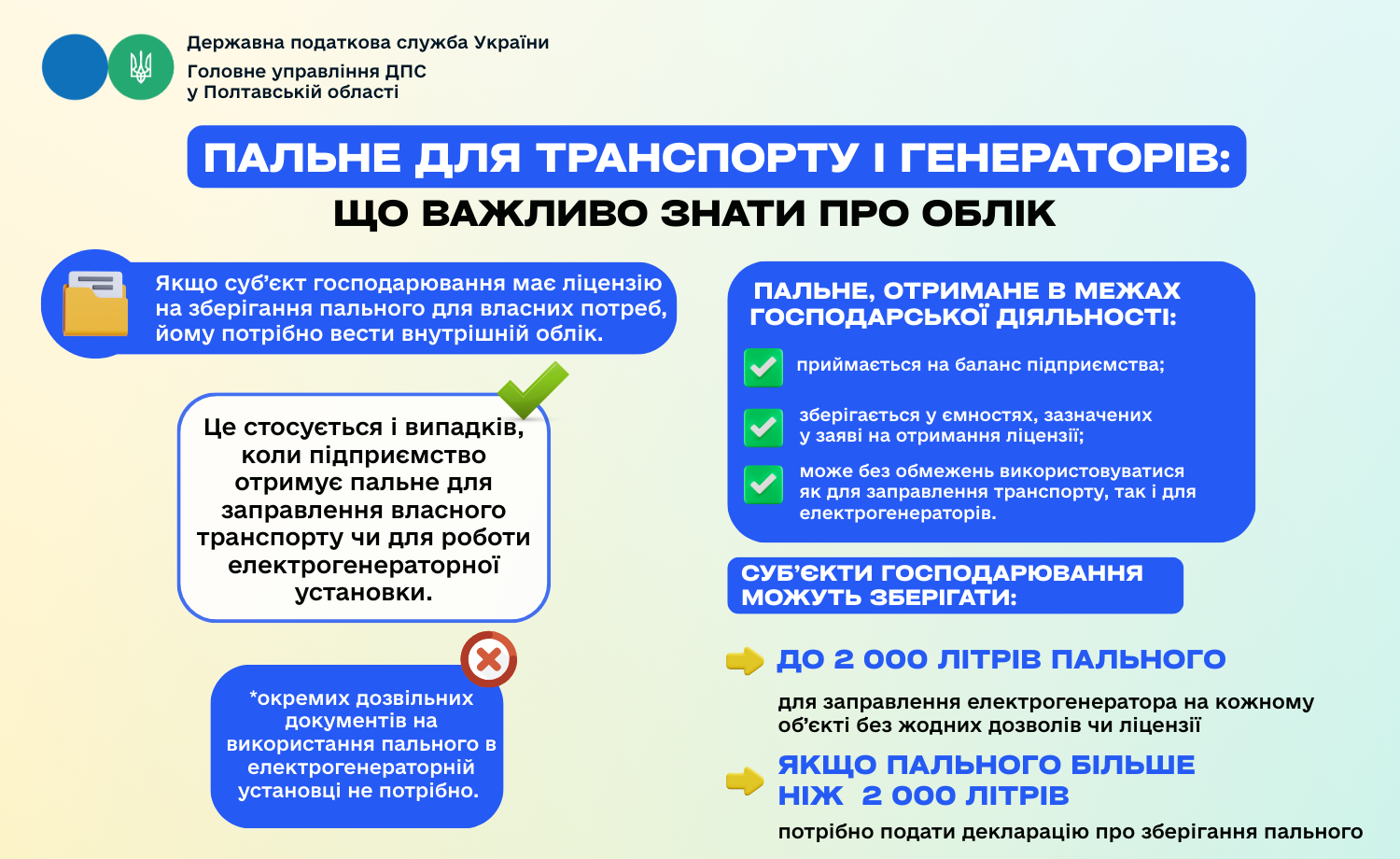 Державна податкова служба України
Головне управління ДПС у Полтавській області

ПАЛЬНЕ ДЛЯ ТРАНСПОРТУ І ГЕНЕРАТОРІВ:
ЩО ВАЖЛИВО ЗНАТИ ПРО ОБЛІК

Якщо суб'єкт господарювання має ліцензію на зберігання пального для власних потреб, йому потрібно вести внутрішній облік.

Це стосується і випадків, коли підприємство отримує пальне для заправлення власного транспорту чи для роботи електрогенераторної установки.

*окремих дозвільних документів на використання пального в електрогенераторній установці не потрібно.

ПАЛЬНЕ, ОТРИМАНЕ В МЕЖАХ ГОСПОДАРСЬКОЇ ДІЯЛЬНОСТІ:

приймається на баланс підприємства;

зберігається у ємностях, зазначених у заяві на отримання ліцензії;

може без обмежень використовуватися як для заправлення транспорту, так і для електрогенераторів.

СУБ'ЄКТИ ГОСПОДАРЮВАННЯ МОЖУТЬ ЗБЕРІГАТИ:

ДО 2 000 ЛІТРІВ ПАЛЬНОГО
для заправлення електрогенератора на кожному об'єкті без жодних дозволів чи ліцензії

ЯКЩО ПАЛЬНОГО БІЛЬШЕ НІЖ 2 000 ЛІТРІВ
потрібно подати декларацію про зберігання пального